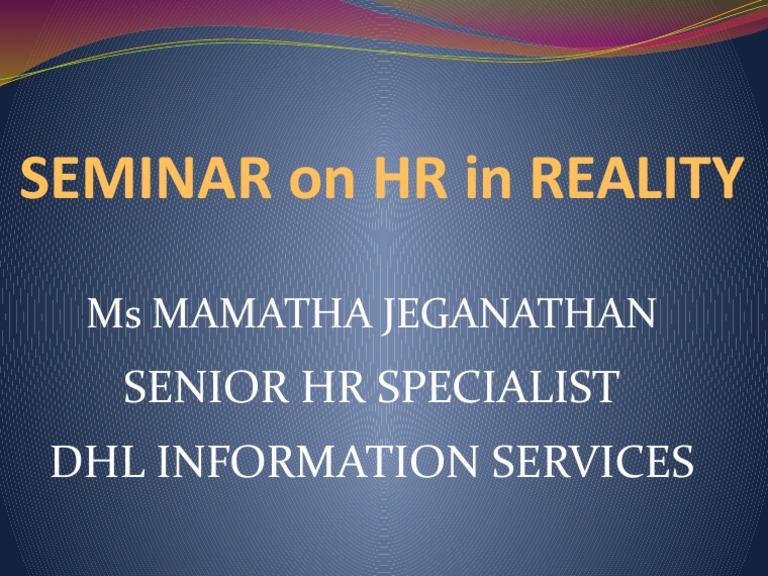 SEMINAR on HR in REALITY

Ms MAMATHA JEGANATHAN

SENIOR HR SPECIALIST

DHL INFORMATION SERVICES